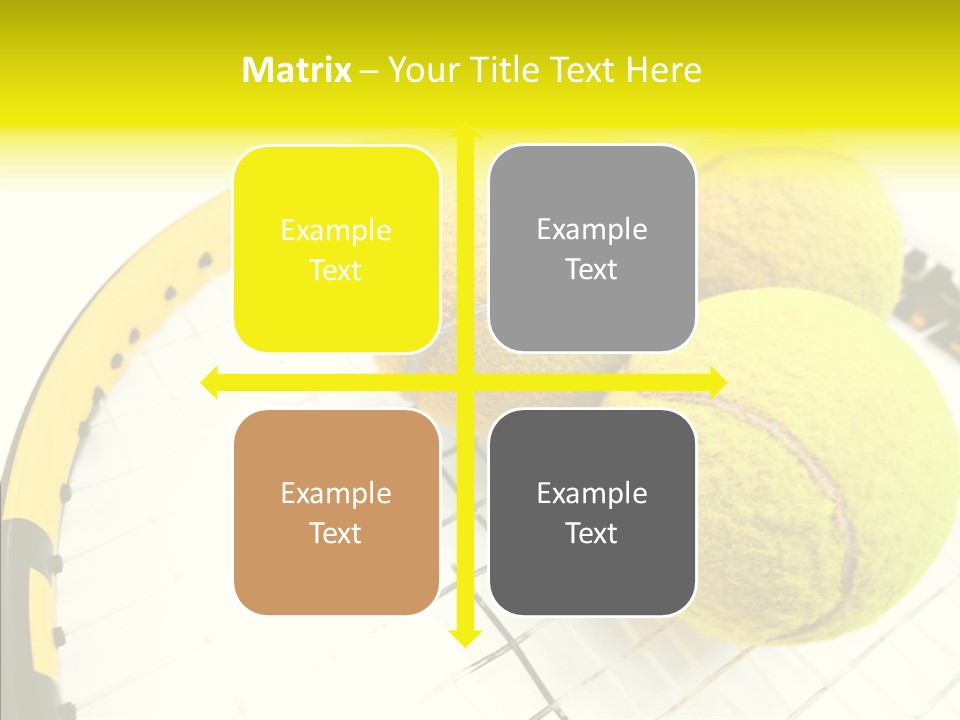 Matrix – Your Title Text Here

Example Text

Example Text

Example Text

Example Text